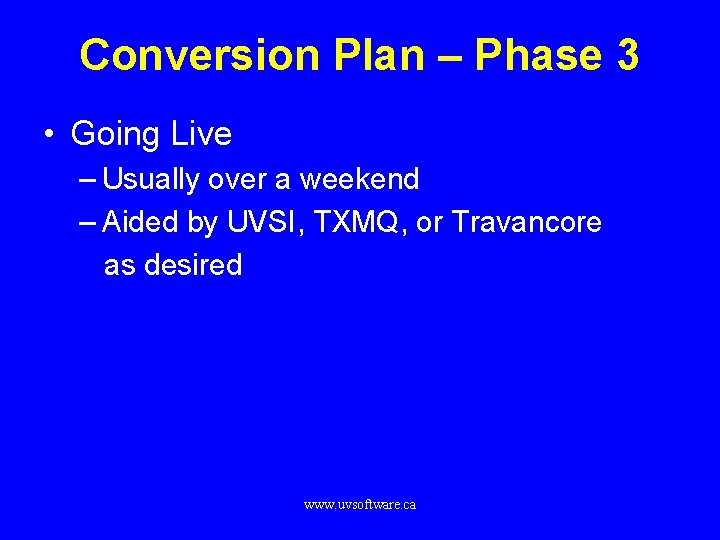 Conversion Plan – Phase 3

• Going Live
– Usually over a weekend
– Aided by UVSI, TXMQ, or Travancore as desired

www.uvsoftware.ca